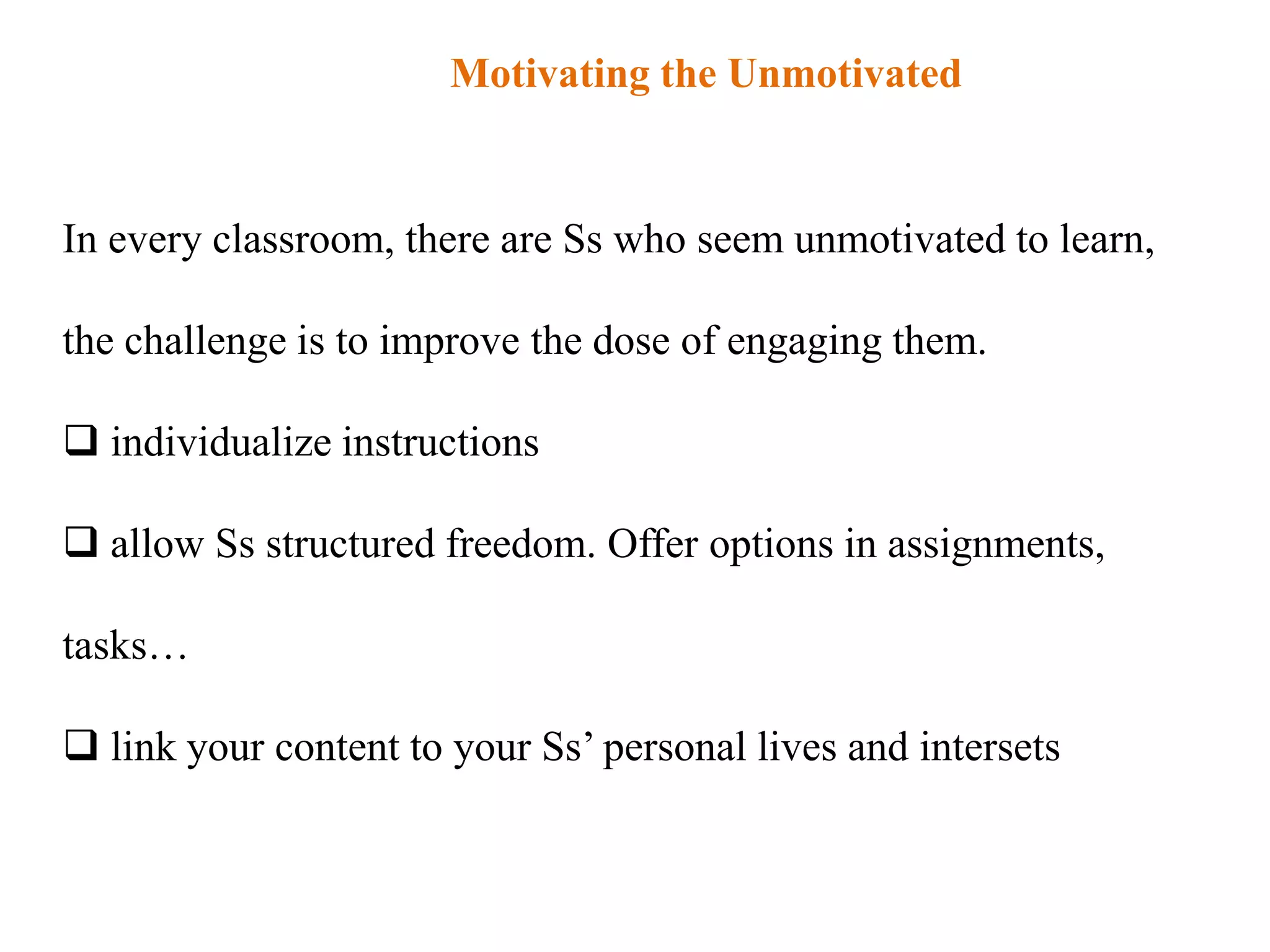 Motivating the Unmotivated

In every classroom, there are Ss who seem unmotivated to learn, the challenge is to improve the dose of engaging them.

❑ individualize instructions

❑ allow Ss structured freedom. Offer options in assignments, tasks…

❑ link your content to your Ss’ personal lives and intersets